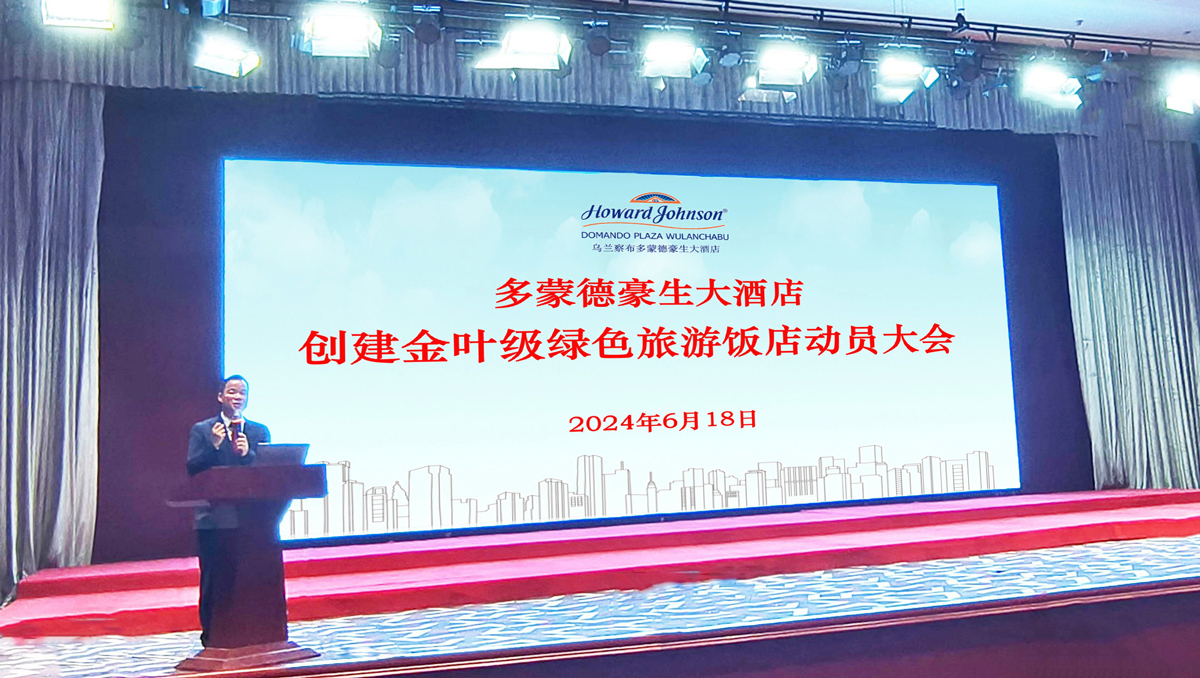 Howard Johnson®
DOMANDO PLAZA WULANCHABU
乌兰察布多蒙德豪生大酒店

多蒙德豪生大酒店
创建金叶级绿色旅游饭店动员大会

2024年6月18日